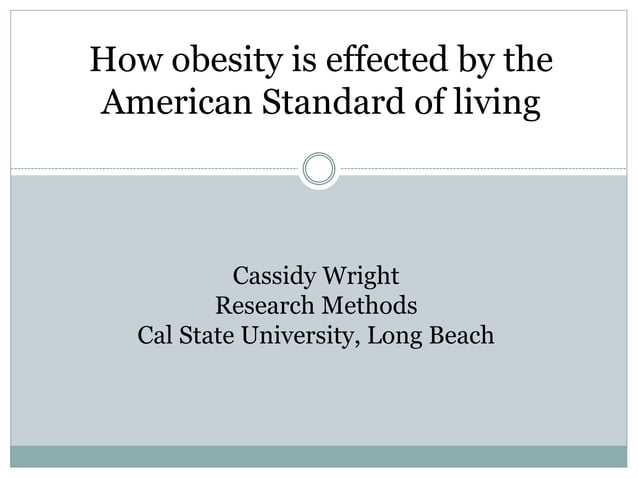 How obesity is effected by the American Standard of living

Cassidy Wright
Research Methods
Cal State University, Long Beach